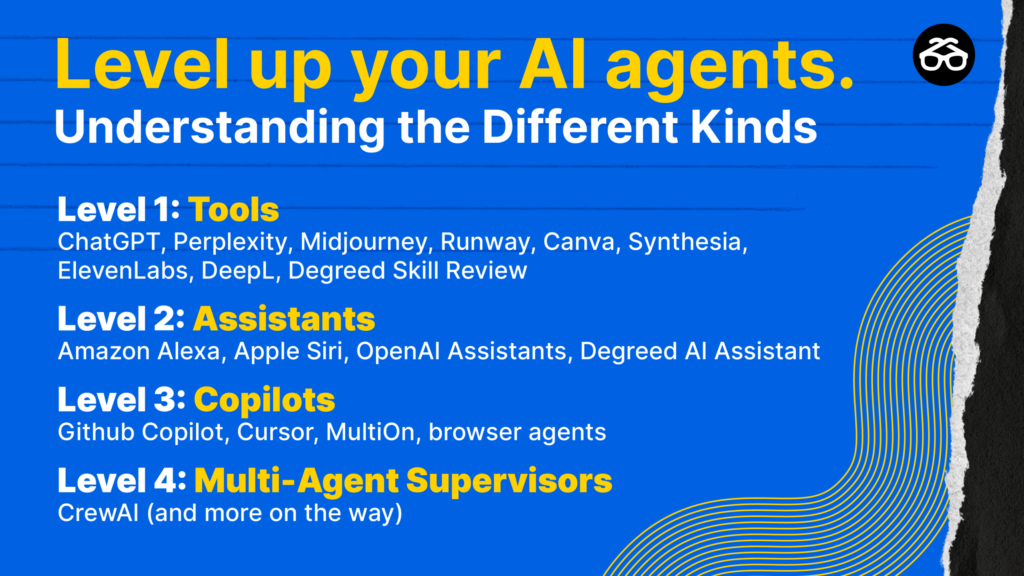 Level up your AI agents.
Understanding the Different Kinds

Level 1: Tools
ChatGPT, Perplexity, Midjourney, Runway, Canva, Synthesia, ElevenLabs, DeepL, Degreed Skill Review

Level 2: Assistants
Amazon Alexa, Apple Siri, OpenAI Assistants, Degreed AI Assistant

Level 3: Copilots
Github Copilot, Cursor, MultiOn, browser agents

Level 4: Multi-Agent Supervisors
CrewAI (and more on the way)